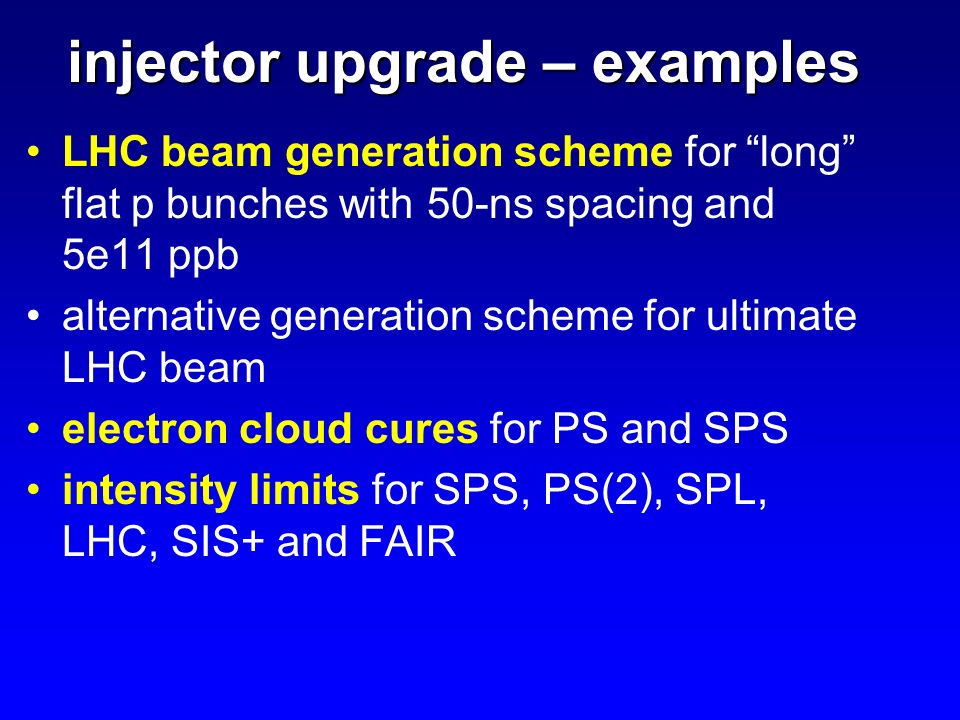 injector upgrade – examples

• LHC beam generation scheme for “long” flat p bunches with 50-ns spacing and 5e11 ppb
• alternative generation scheme for ultimate LHC beam
• electron cloud cures for PS and SPS
• intensity limits for SPS, PS(2), SPL, LHC, SIS+ and FAIR